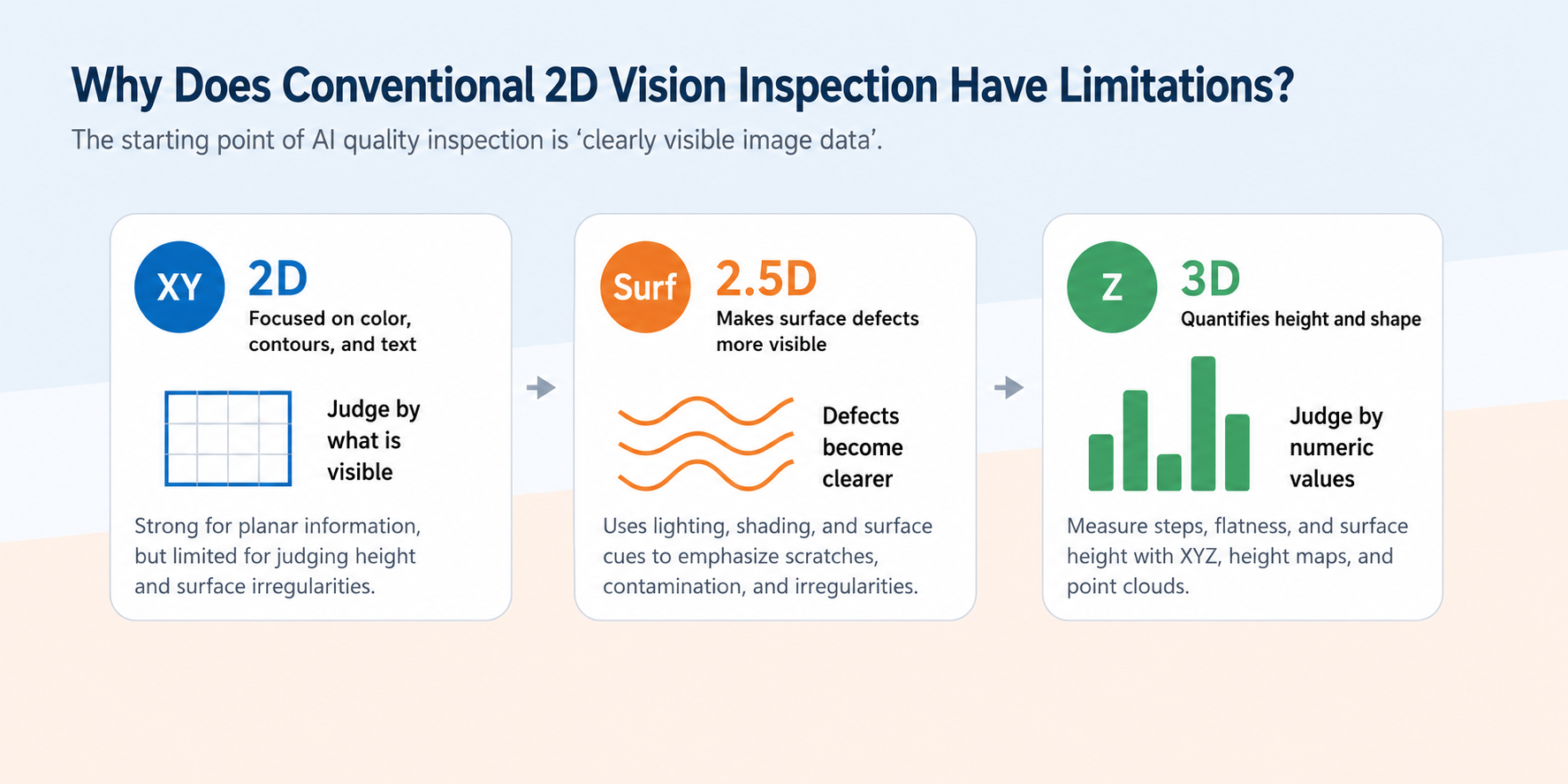 Why Does Conventional 2D Vision Inspection Have Limitations?

The starting point of AI quality inspection is ‘clearly visible image data’.

XY
2D
Focused on color, contours, and text

Judge by what is visible

Strong for planar information, but limited for judging height and surface irregularities.

Surf
2.5D
Makes surface defects more visible

Defects become clearer

Uses lighting, shading, and surface cues to emphasize scratches, contamination, and irregularities.

Z
3D
Quantifies height and shape

Judge by numeric values

Measure steps, flatness, and surface height with XYZ, height maps, and point clouds.